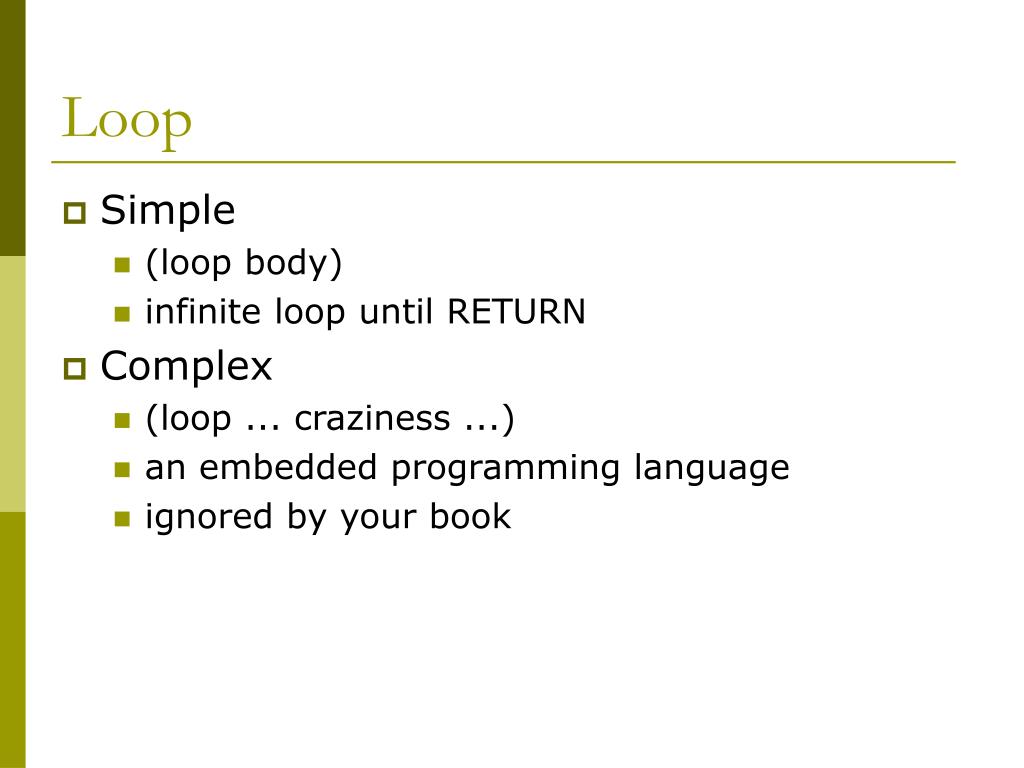 Loop

Simple
(loop body)
infinite loop until RETURN

Complex
(loop ... craziness ...)
an embedded programming language
ignored by your book